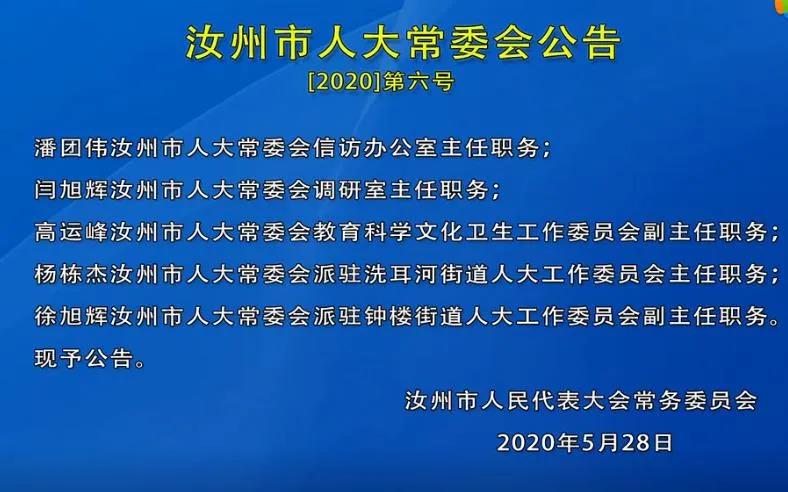 汝州市人大常委会公告

[2020]第六号

潘团伟汝州市人大常委会信访办公室主任职务；
闫旭辉汝州市人大常委会调研室主任职务；
高运峰汝州市人大常委会教育科学文化卫生工作委员会副主任职务；
杨栋杰汝州市人大常委会派驻洗耳河街道人大工作委员会主任职务；
徐旭辉汝州市人大常委会派驻钟楼街道人大工作委员会副主任职务。
现予公告。

汝州市人民代表大会常务委员会

2020年5月28日